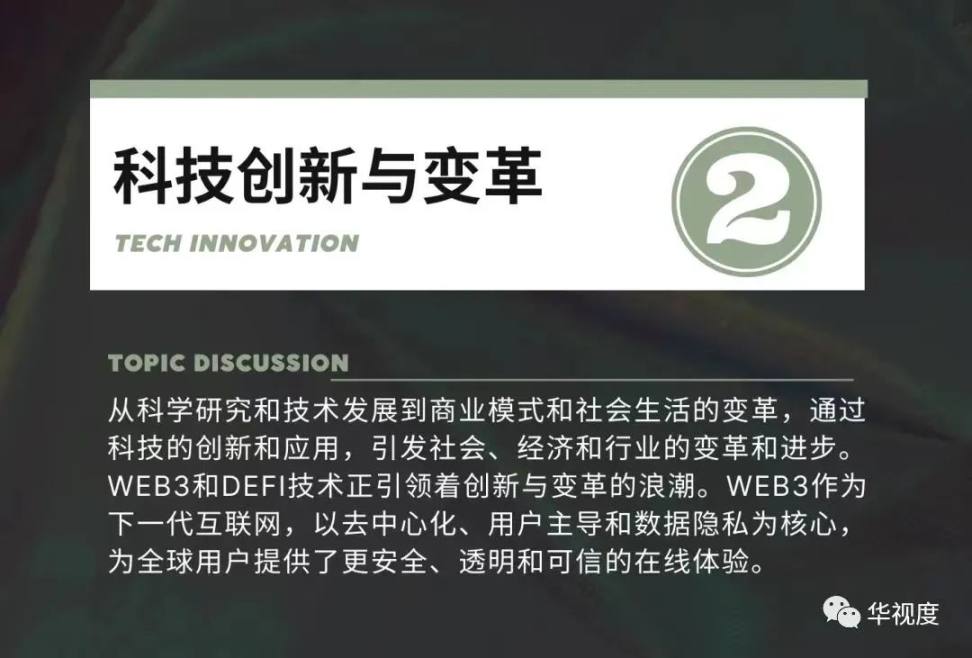 科技创新与变革

TECH INNOVATION

2

TOPIC DISCUSSION

从科学研究和技术发展到商业模式和社会生活的变革，通过科技的创新和应用，引发社会、经济和行业的变革和进步。WEB3和DEFI技术正引领着创新与变革的浪潮。WEB3作为下一代互联网，以去中心化、用户主导和数据隐私为核心，为全球用户提供了更安全、透明和可信的在线体验。

华视度